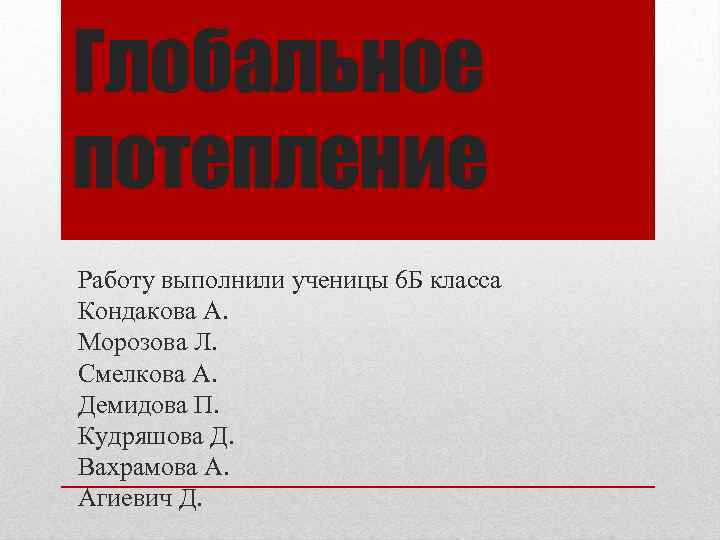 Глобальное потепление

Работу выполнили ученицы 6Б класса
Кондакова А.
Морозова Л.
Смелкова А.
Демидова П.
Кудряшова Д.
Вахрамова А.
Агиевич Д.